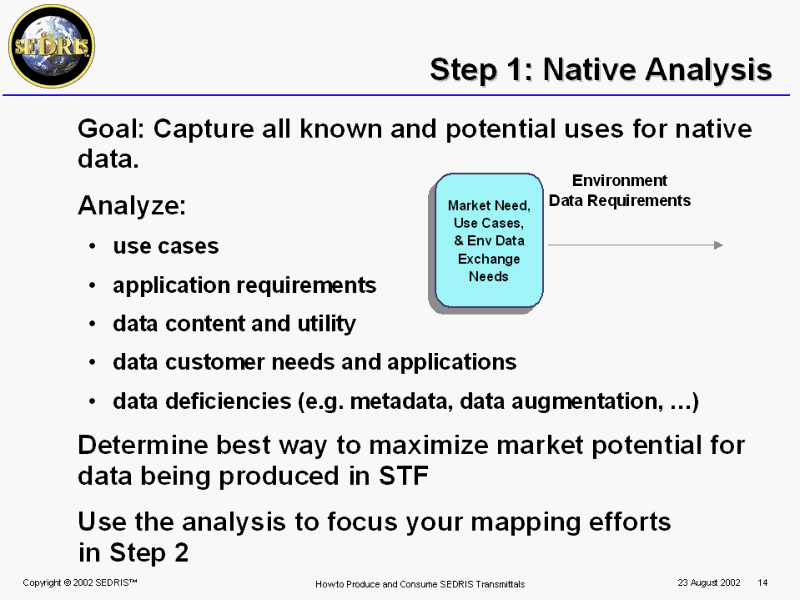 SEDRIS

Step 1: Native Analysis

Goal: Capture all known and potential uses for native data.

Analyze:

• use cases

• application requirements

• data content and utility

• data customer needs and applications

• data deficiencies (e.g. metadata, data augmentation, …)

Market Need, Use Cases, & Env Data Exchange Needs

Environment Data Requirements

Determine best way to maximize market potential for data being produced in STF

Use the analysis to focus your mapping efforts in Step 2

Copyright © 2002 SEDRIS™

How to Produce and Consume SEDRIS Transmittals

23 August 2002

14